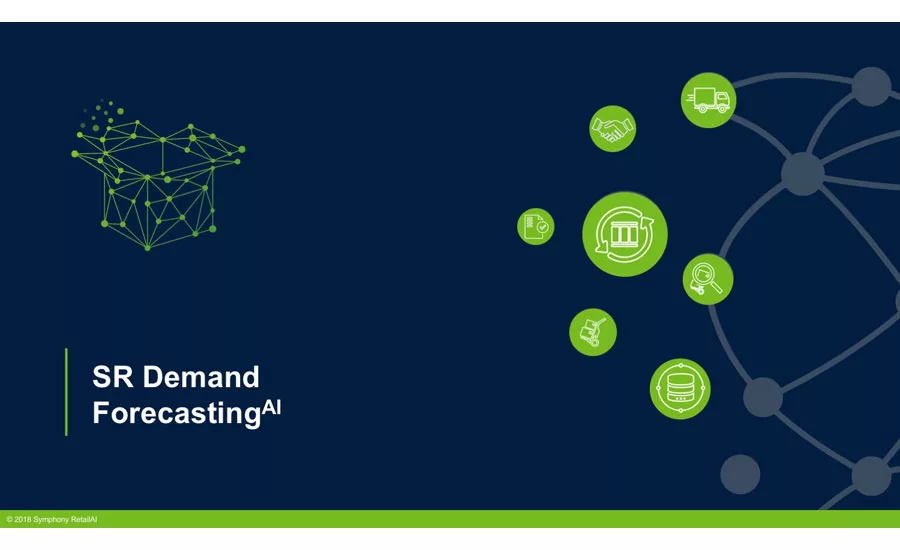 SR Demand Forecasting$^{AI}$

© 2018 Symphony RetailAI